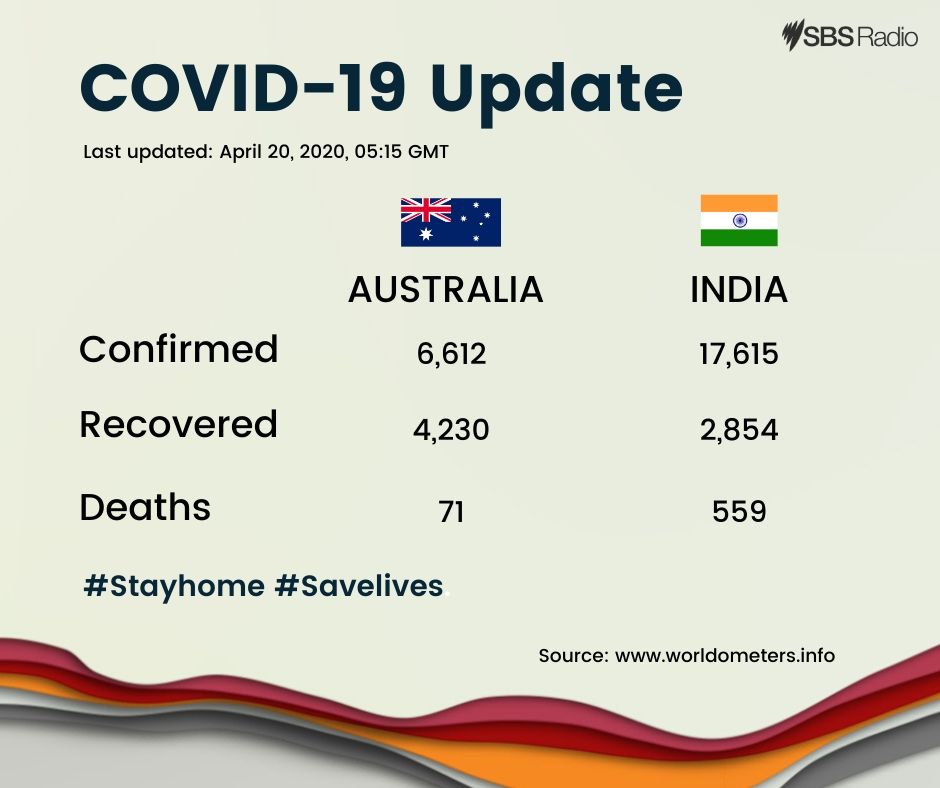 SBS Radio

COVID-19 Update

Last updated: April 20, 2020, 05:15 GMT

| | AUSTRALIA | INDIA |
|---|---|---|
| Confirmed | 6,612 | 17,615 |
| Recovered | 4,230 | 2,854 |
| Deaths | 71 | 559 |

#Stayhome #Savelives

Source: www.worldometers.info